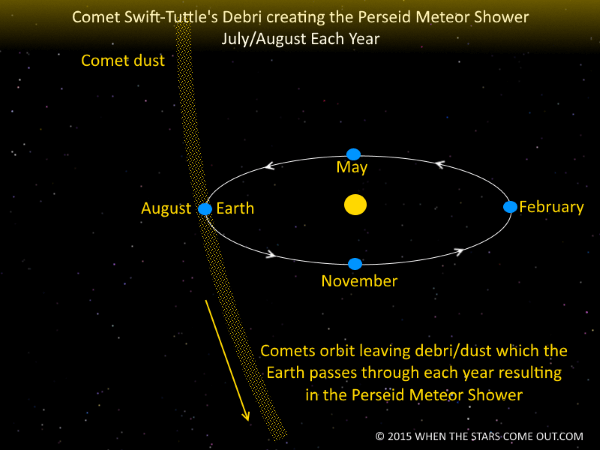 Comet Swift-Tuttle's Debri creating the Perseid Meteor Shower
July/August Each Year

Comet dust

May

August Earth

February

November

Comets orbit leaving debri/dust which the Earth passes through each year resulting in the Perseid Meteor Shower

© 2015 WHEN THE STARS COME OUT.COM